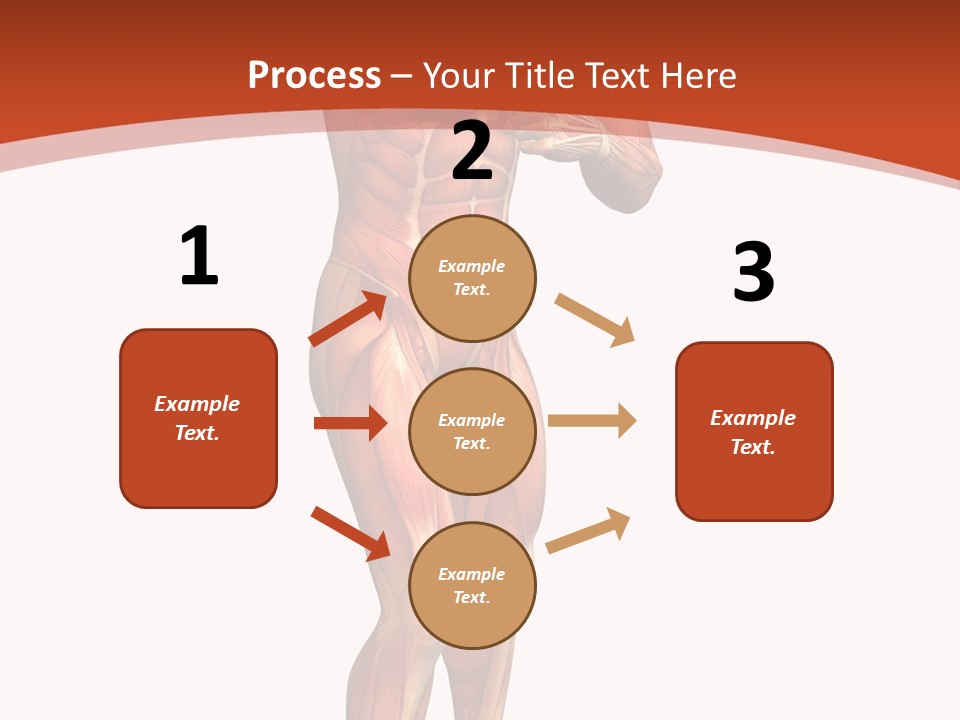 Process – Your Title Text Here

1

Example Text.

2

Example Text.

Example Text.

Example Text.

3

Example Text.